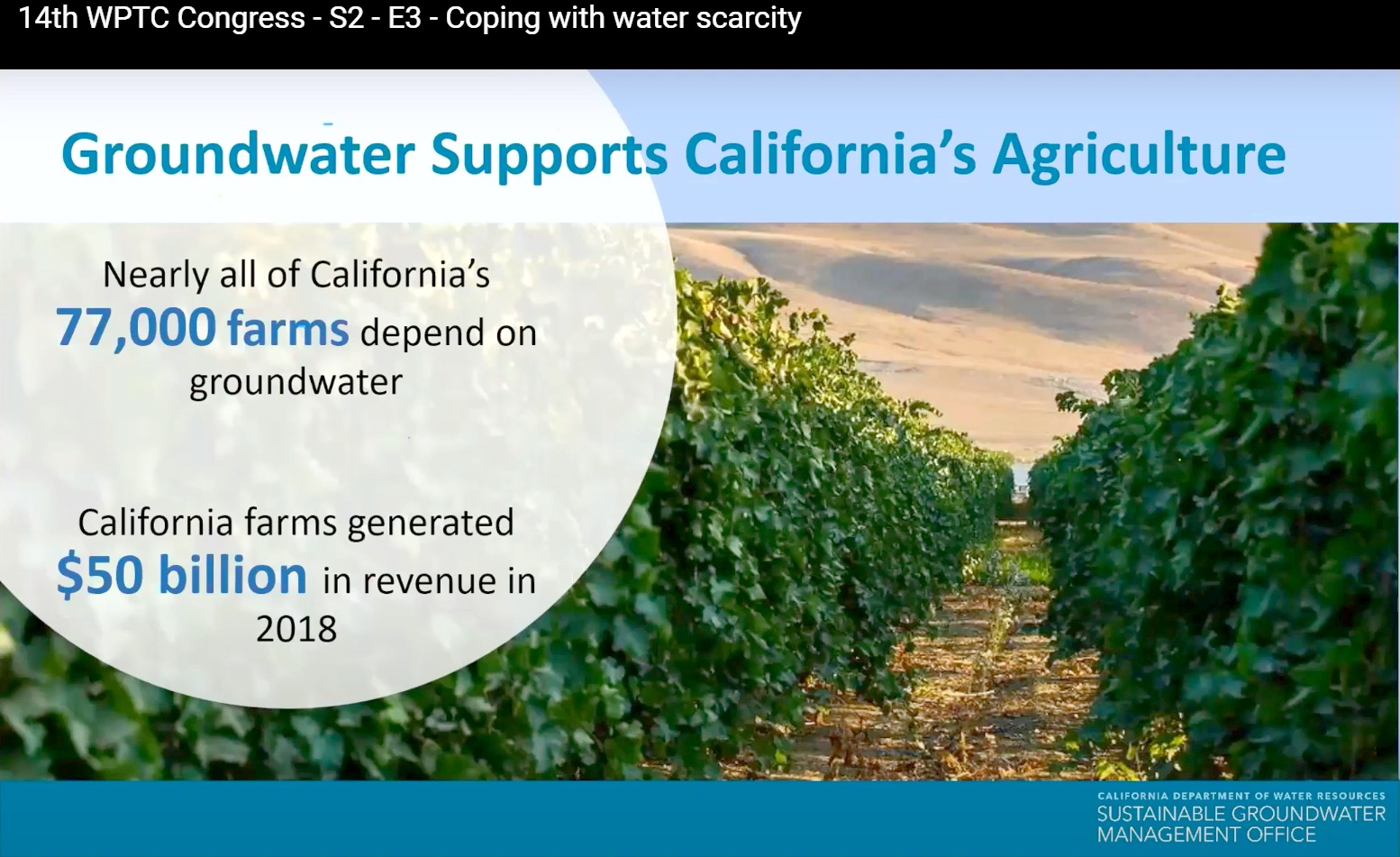 14th WPTC Congress - S2 - E3 - Coping with water scarcity

Groundwater Supports California's Agriculture

Nearly all of California's 77,000 farms depend on groundwater

California farms generated $50 billion in revenue in 2018

CALIFORNIA DEPARTMENT OF WATER RESOURCES
SUSTAINABLE GROUNDWATER MANAGEMENT OFFICE